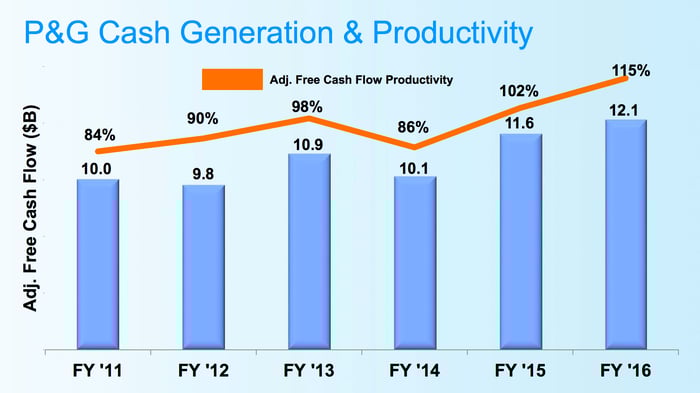 P&G Cash Generation & Productivity

Adj. Free Cash Flow Productivity

Adj. Free Cash Flow ($B)

84%
90%
98%
86%
102%
115%

10.0
9.8
10.9
10.1
11.6
12.1

FY '11
FY '12
FY '13
FY '14
FY '15
FY '16